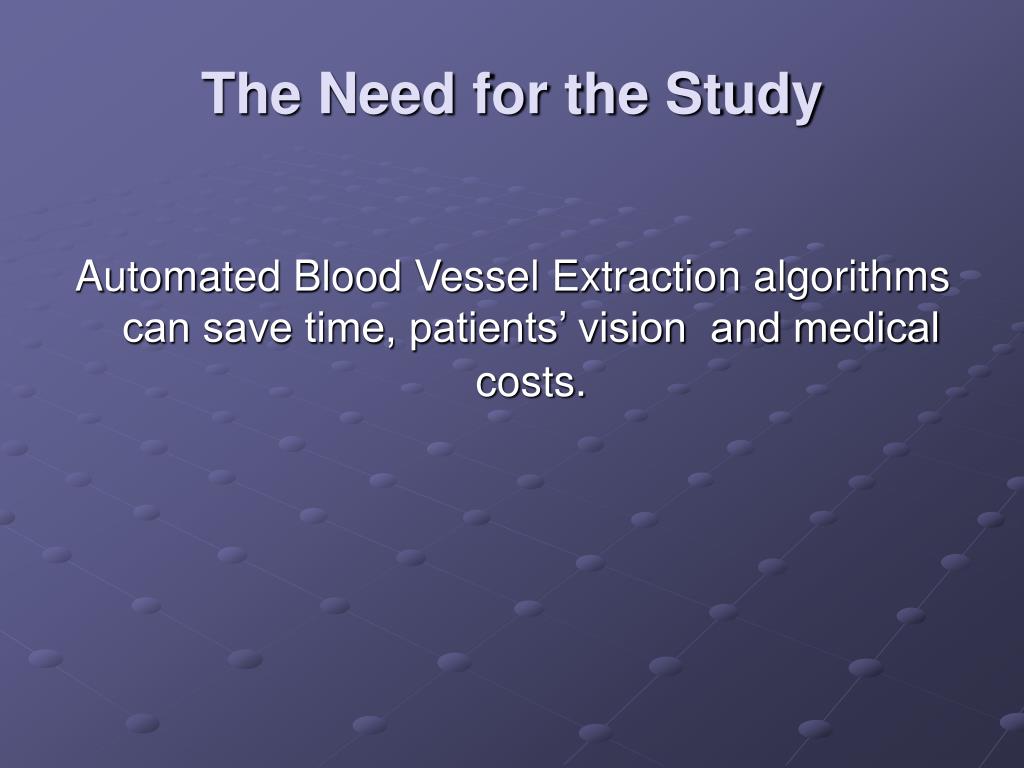 The Need for the Study

Automated Blood Vessel Extraction algorithms can save time, patients’ vision and medical costs.